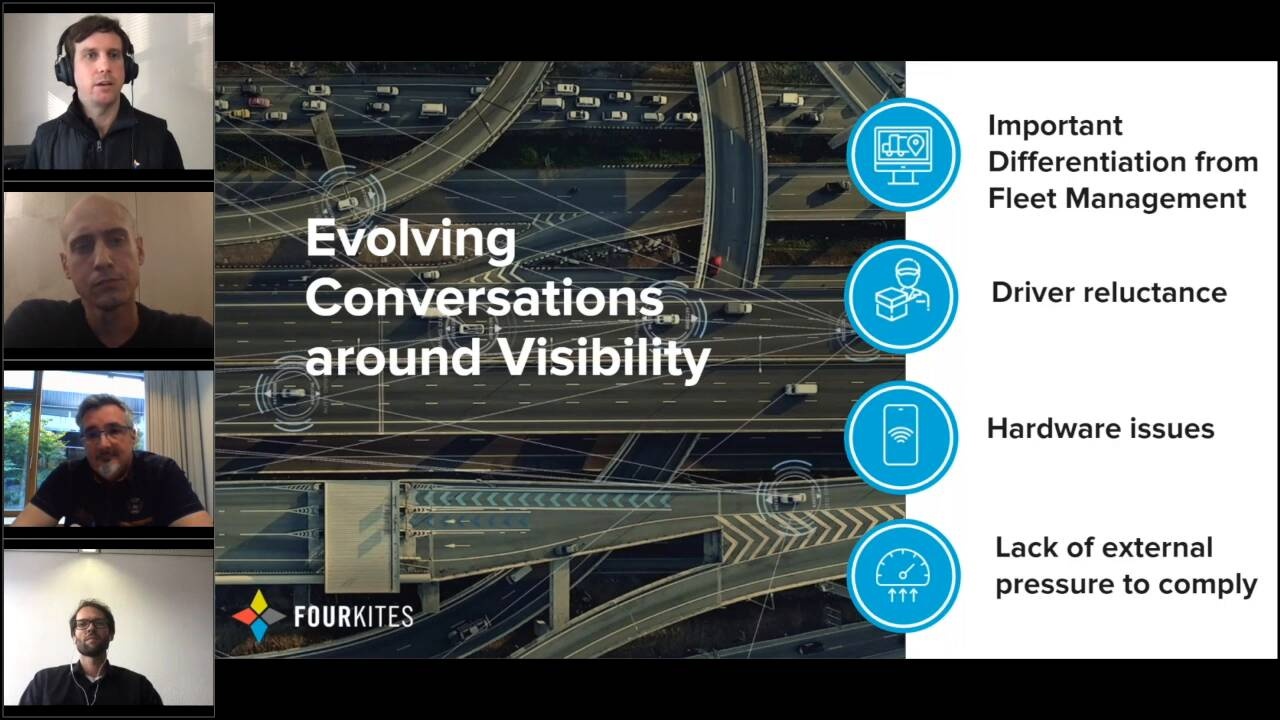 Evolving Conversations around Visibility

FOURKITES

Important Differentiation from Fleet Management

Driver reluctance

Hardware issues

Lack of external pressure to comply